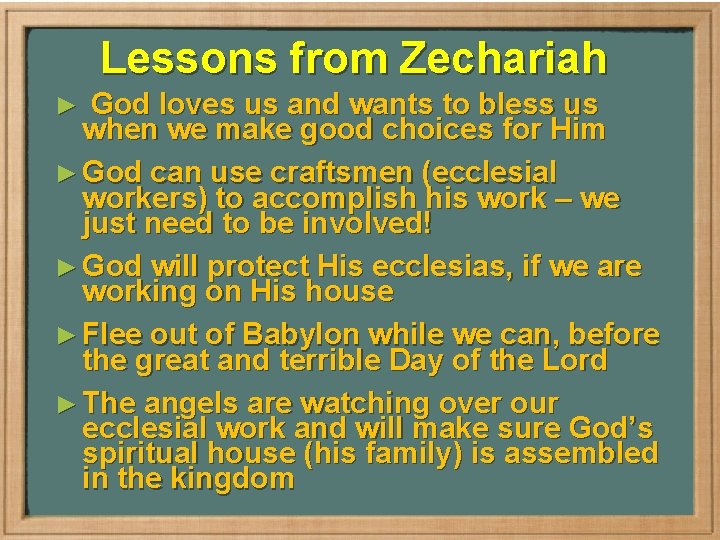 Lessons from Zechariah

► God loves us and wants to bless us when we make good choices for Him

► God can use craftsmen (ecclesial workers) to accomplish his work – we just need to be involved!

► God will protect His ecclesias, if we are working on His house

► Flee out of Babylon while we can, before the great and terrible Day of the Lord

► The angels are watching over our ecclesial work and will make sure God's spiritual house (his family) is assembled in the kingdom